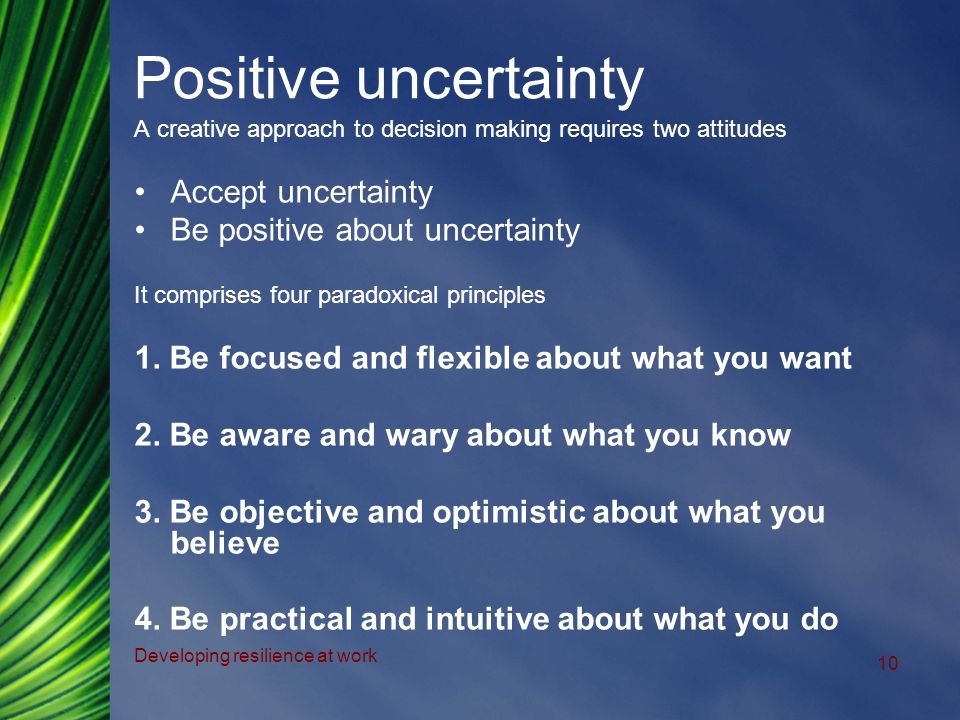 Positive uncertainty
A creative approach to decision making requires two attitudes

• Accept uncertainty
• Be positive about uncertainty

It comprises four paradoxical principles

1. Be focused and flexible about what you want

2. Be aware and wary about what you know

3. Be objective and optimistic about what you believe

4. Be practical and intuitive about what you do

Developing resilience at work

10